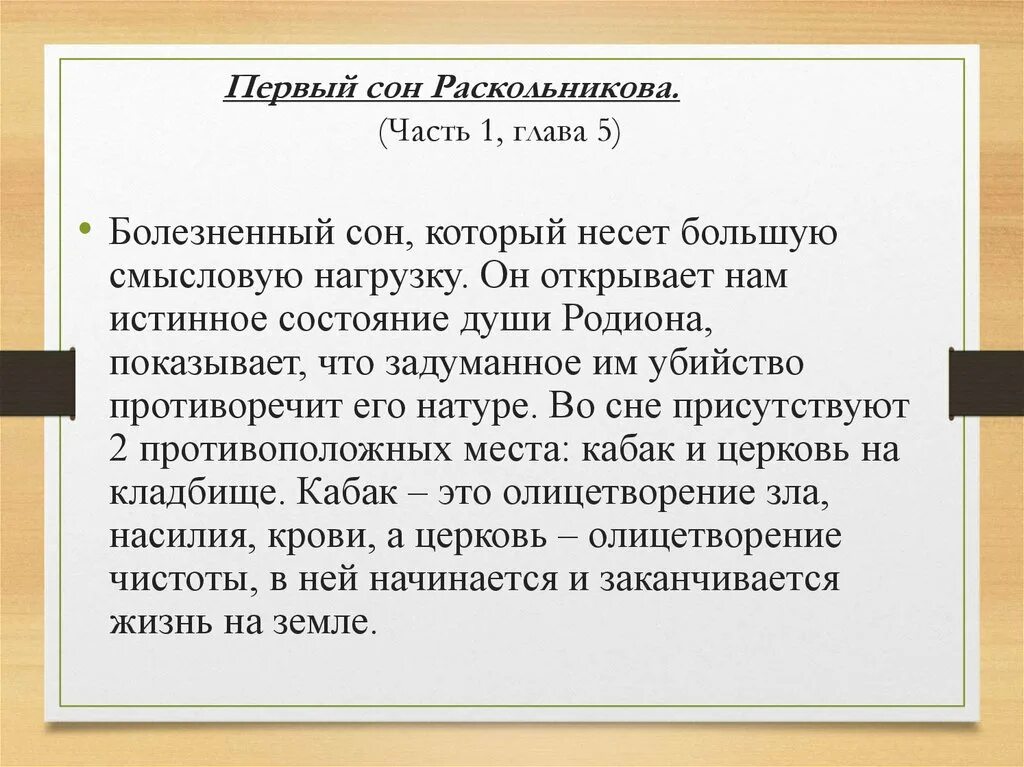 Первый сон Раскольникова.
(Часть 1, глава 5)

• Болезненный сон, который несет большую смысловую нагрузку. Он открывает нам истинное состояние души Родиона, показывает, что задуманное им убийство противоречит его натуре. Во сне присутствуют 2 противоположных места: кабак и церковь на кладбище. Кабак – это олицетворение зла, насилия, крови, а церковь – олицетворение чистоты, в ней начинается и заканчивается жизнь на земле.